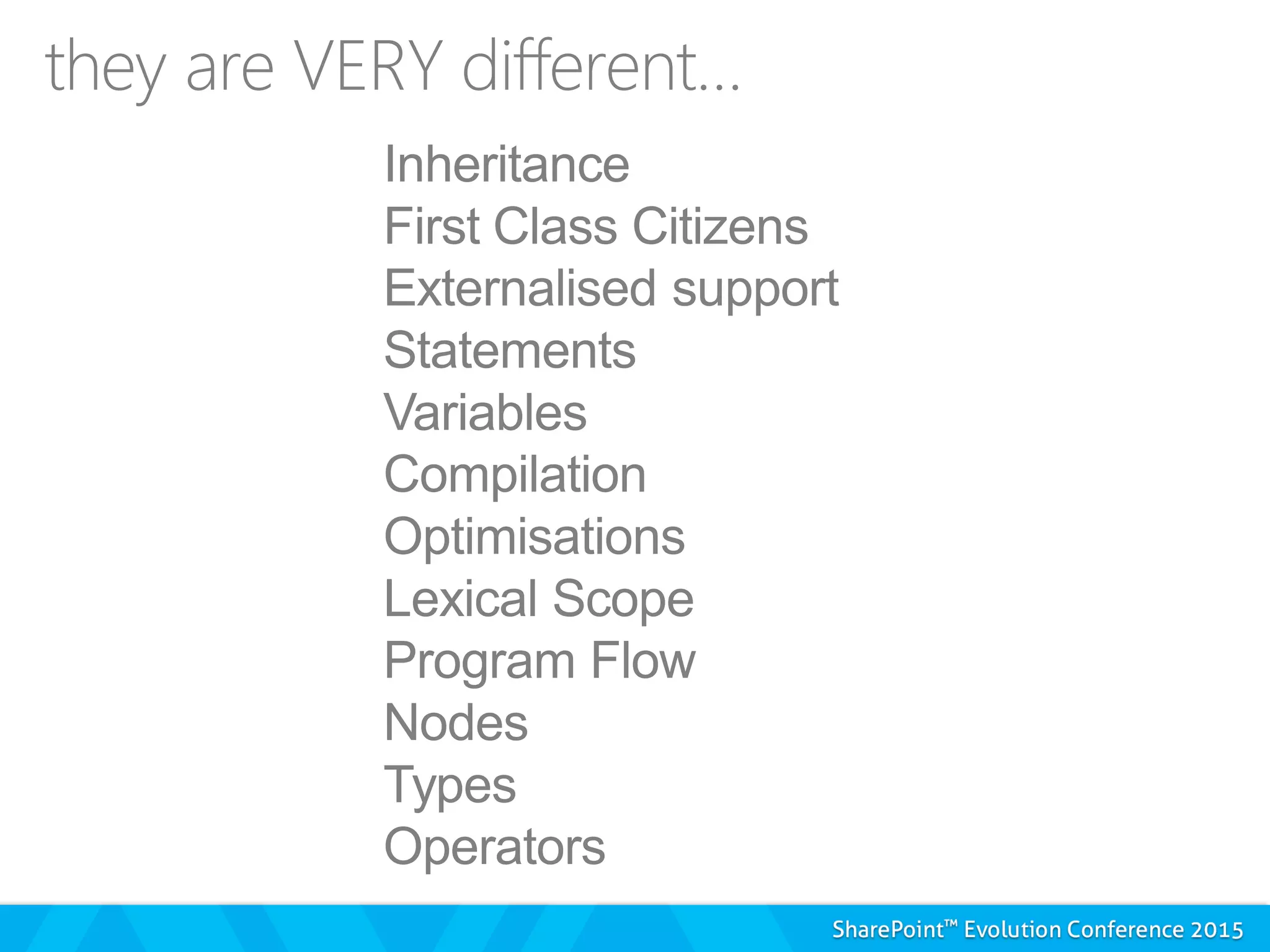 they are VERY different...

Inheritance
First Class Citizens
Externalised support
Statements
Variables
Compilation
Optimisations
Lexical Scope
Program Flow
Nodes
Types
Operators

SharePoint™ Evolution Conference 2015